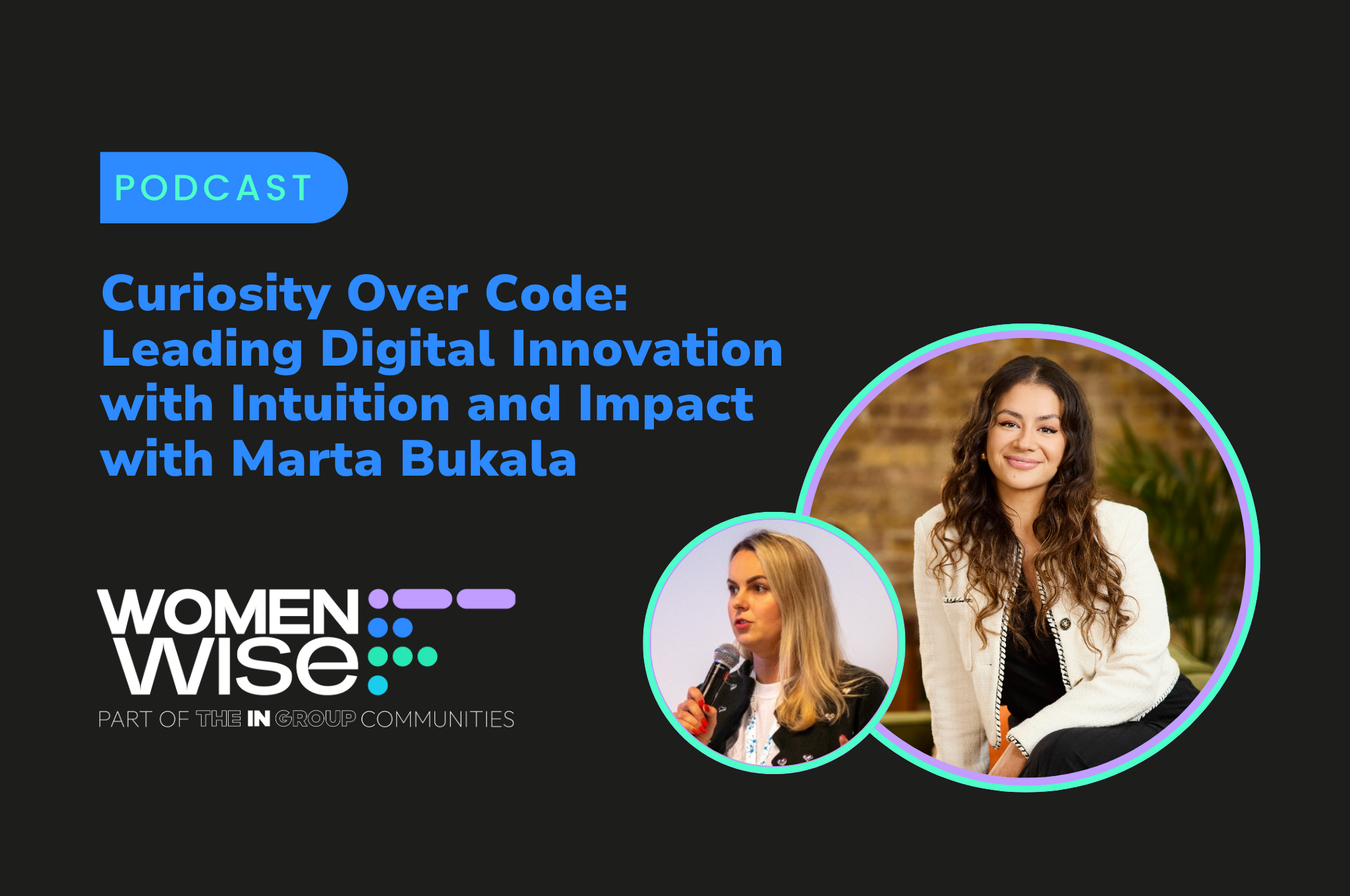 PODCAST

Curiosity Over Code: Leading Digital Innovation with Intuition and Impact with Marta Bukala

WOMEN WISE

PART OF THE IN GROUP COMMUNITIES